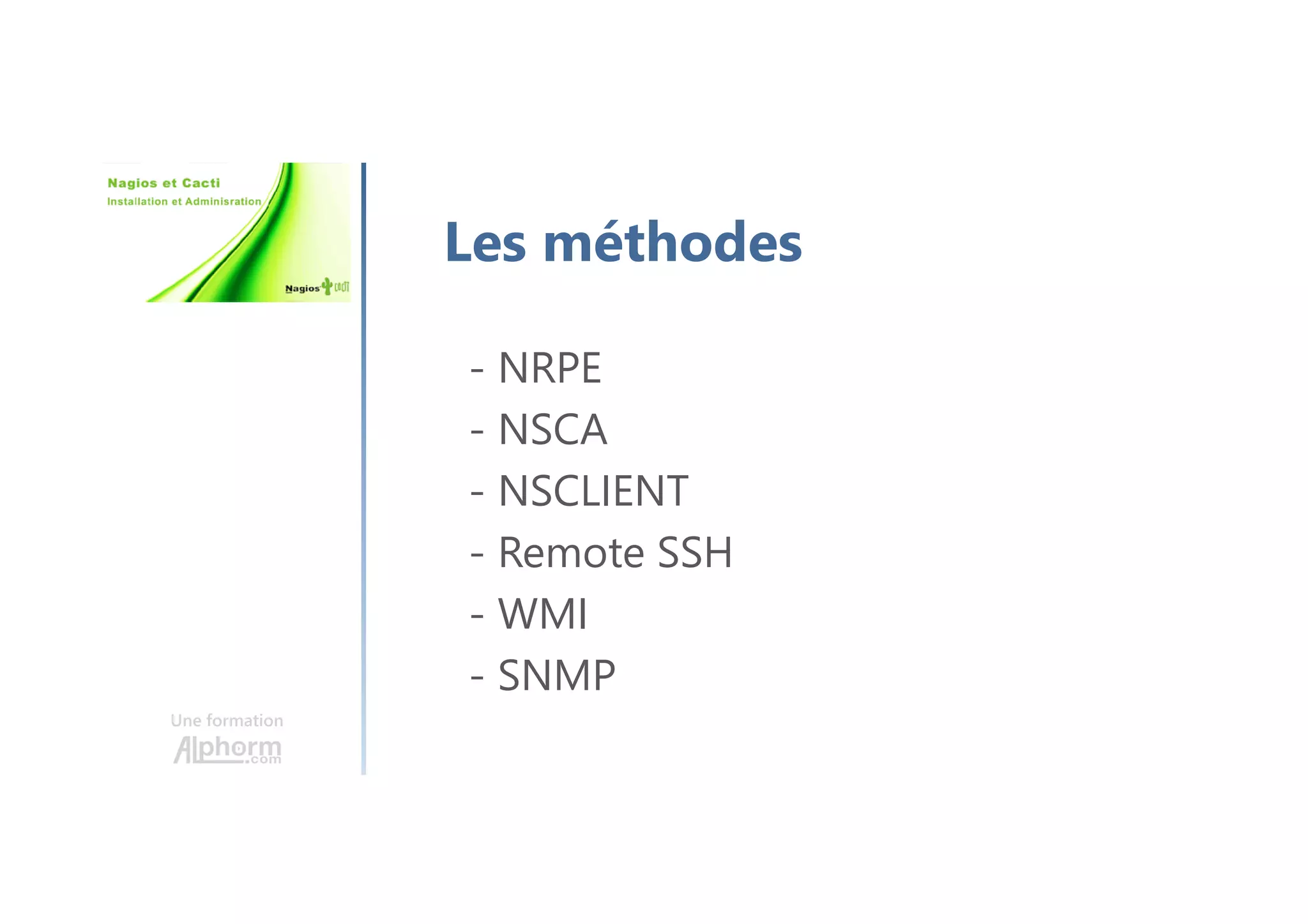 Nagios et Cacti
Installation et Adminisration

Nagios CACTI

Une formation
Alphorm.com

Les méthodes

- NRPE
- NSCA
- NSCLIENT
- Remote SSH
- WMI
- SNMP